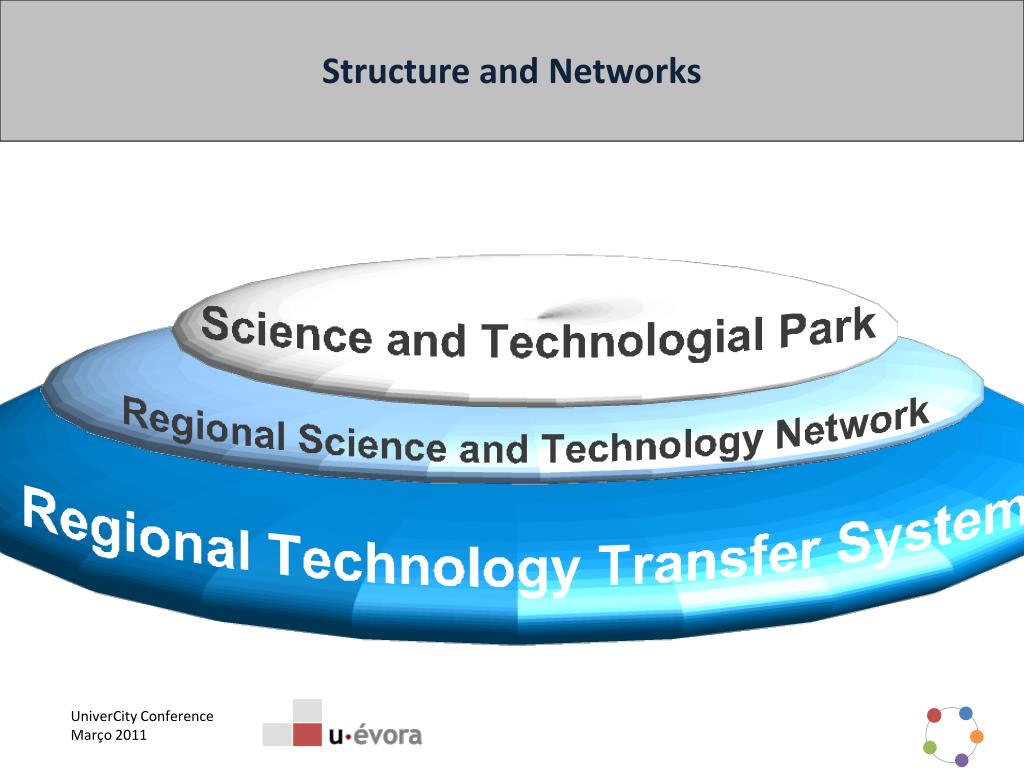 Structure and Networks

Science and Technologial Park

Regional Science and Technology Network

Regional Technology Transfer System

UniverCity Conference
Março 2011

u·évora